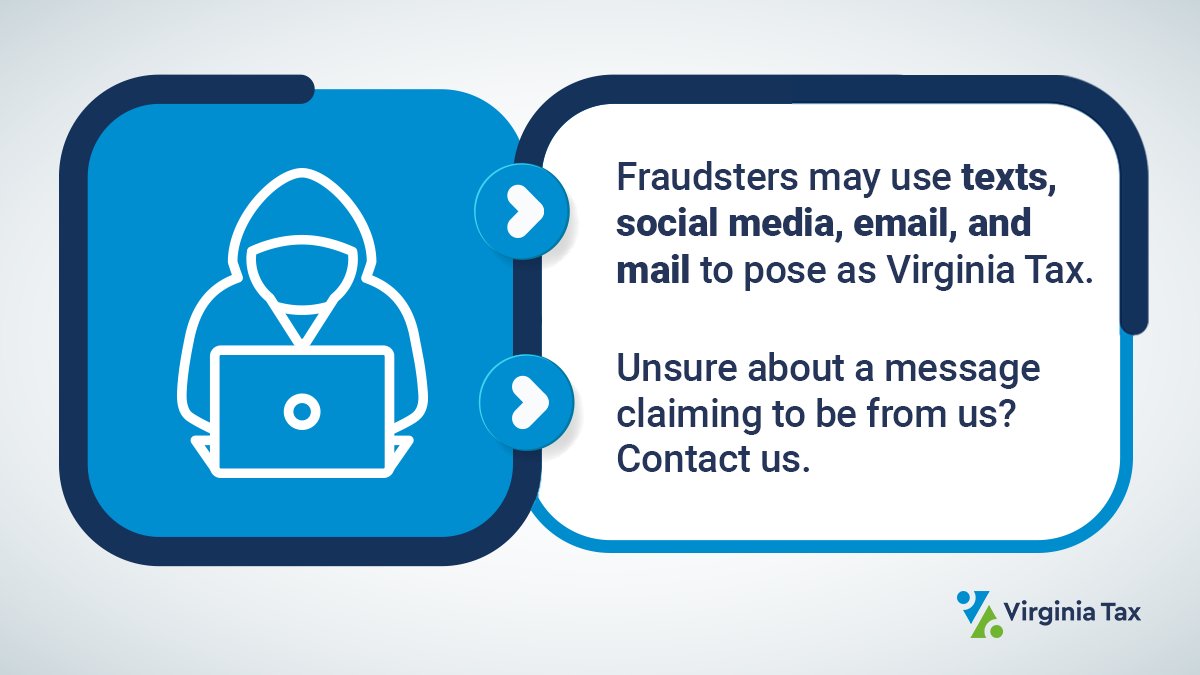 Fraudsters may use texts, social media, email, and mail to pose as Virginia Tax.

Unsure about a message claiming to be from us? Contact us.

Virginia Tax